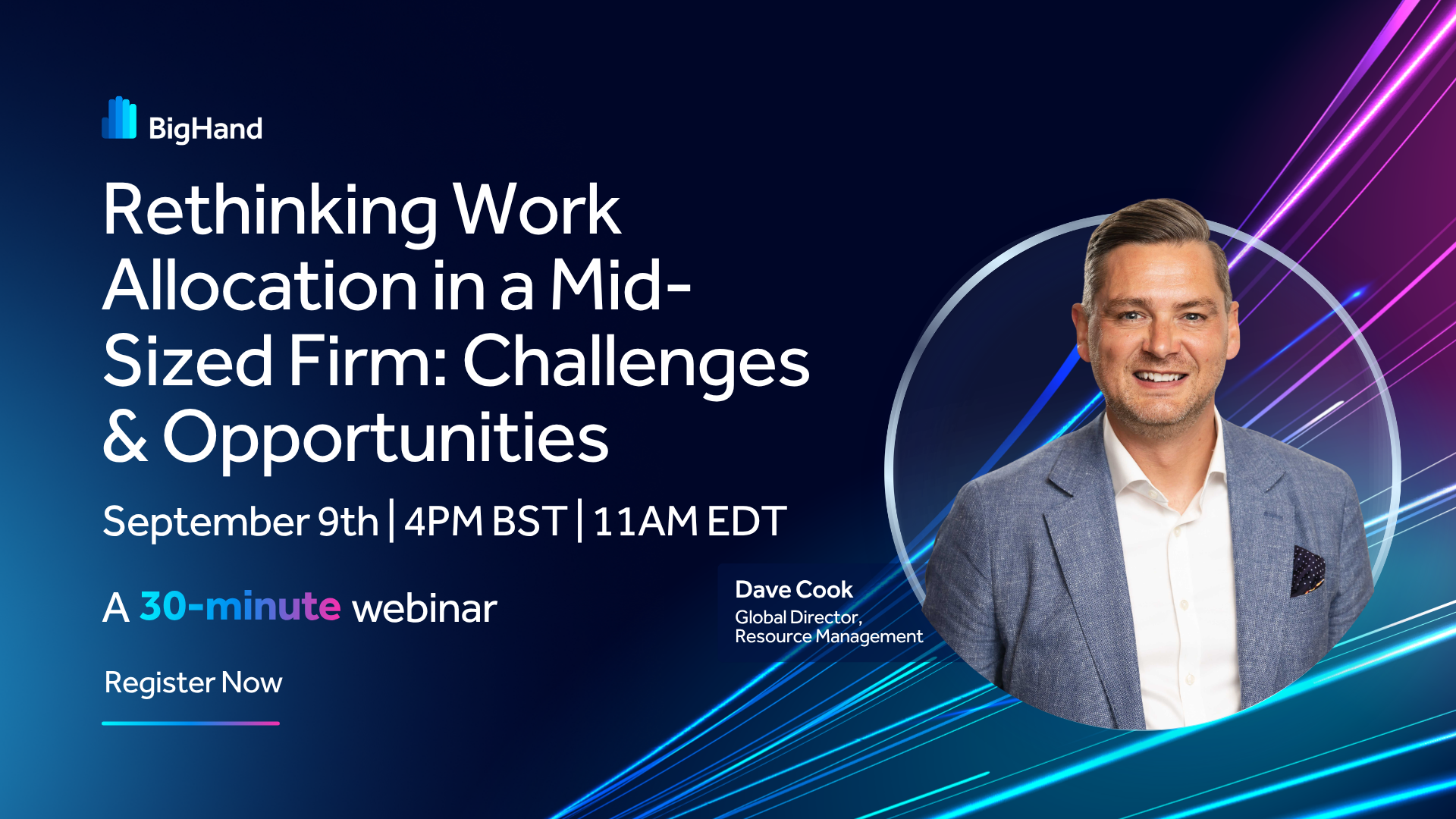 BigHand

Rethinking Work Allocation in a Mid-Sized Firm: Challenges & Opportunities

September 9th | 4PM BST | 11AM EDT

A 30-minute webinar

Register Now

Dave Cook
Global Director, Resource Management